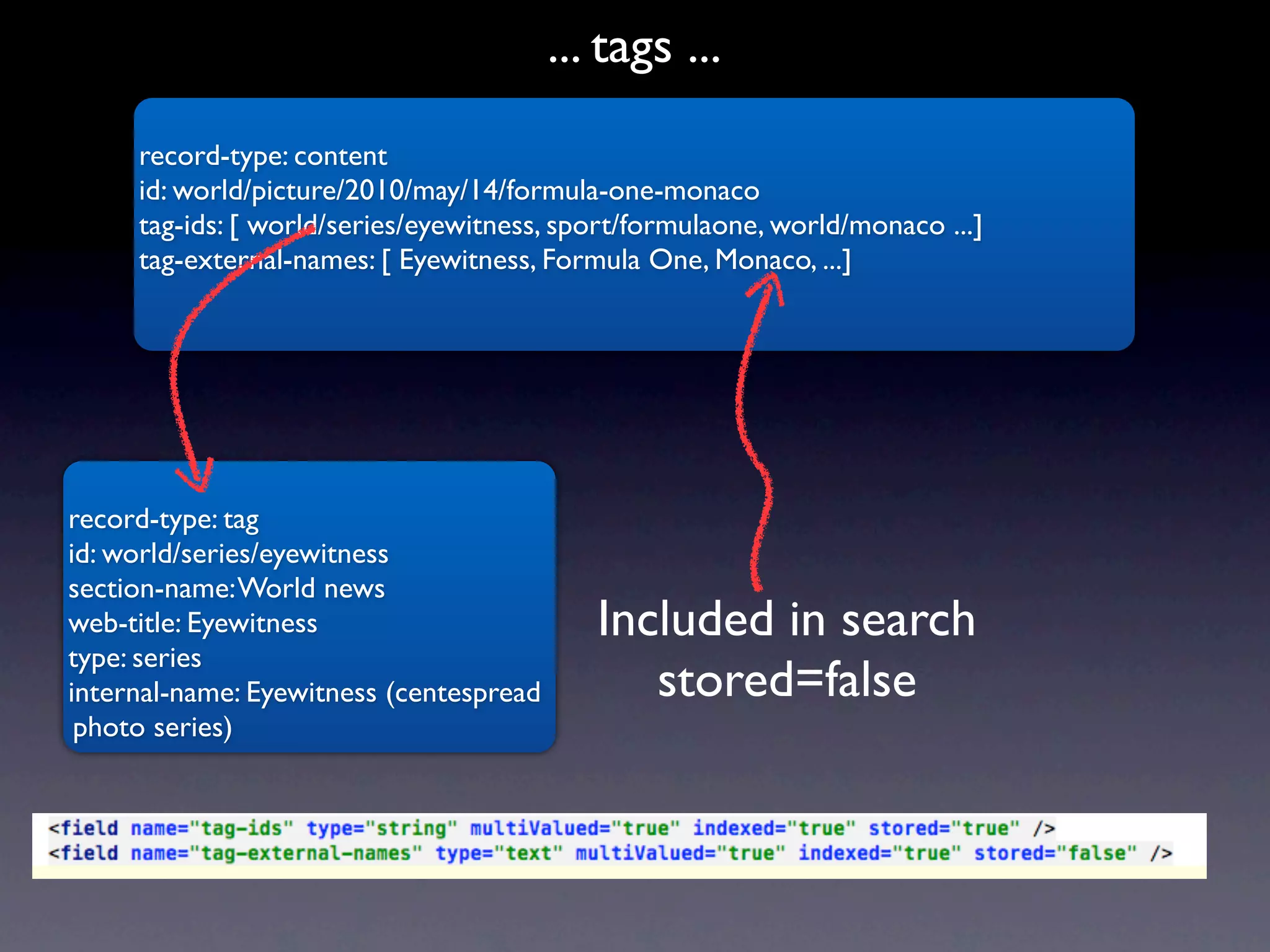 ... tags ...

record-type: content
id: world/picture/2010/may/14/formula-one-monaco
tag-ids: [ world/series/eyewitness, sport/formulaone, world/monaco ...]
tag-external-names: [ Eyewitness, Formula One, Monaco, ...]

record-type: tag
id: world/series/eyewitness
section-name: World news
web-title: Eyewitness
type: series
internal-name: Eyewitness (centespread photo series)

Included in search
stored=false

<field name="tag-ids" type="string" multiValued="true" indexed="true" stored="true" />
<field name="tag-external-names" type="text" multiValued="true" indexed="true" stored="false" />